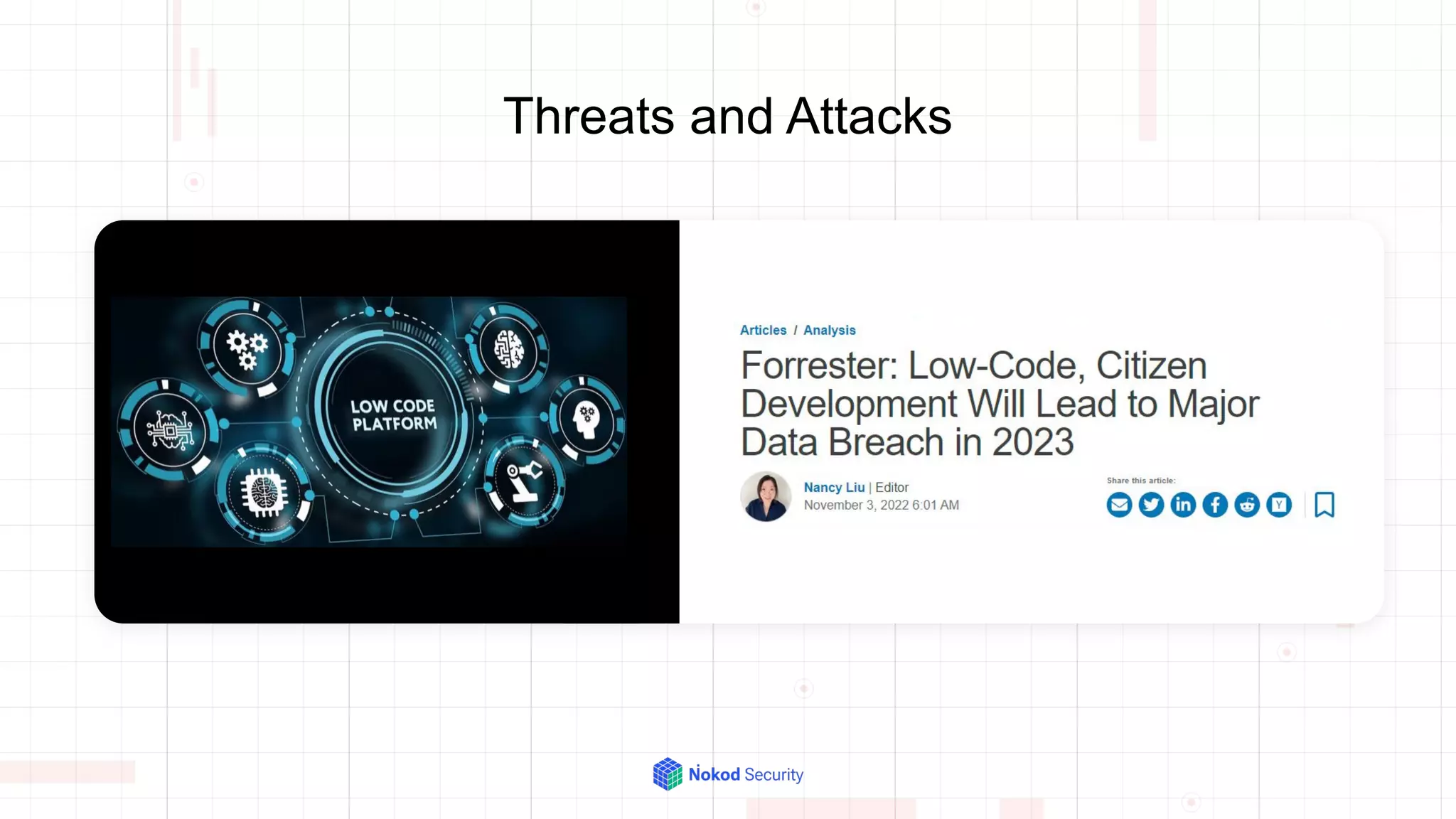 Threats and Attacks

LOW CODE PLATFORM

Articles / Analysis

Forrester: Low-Code, Citizen Development Will Lead to Major Data Breach in 2023

Nancy Liu | Editor
November 3, 2022 6:01 AM

Share this article:

Nokod Security